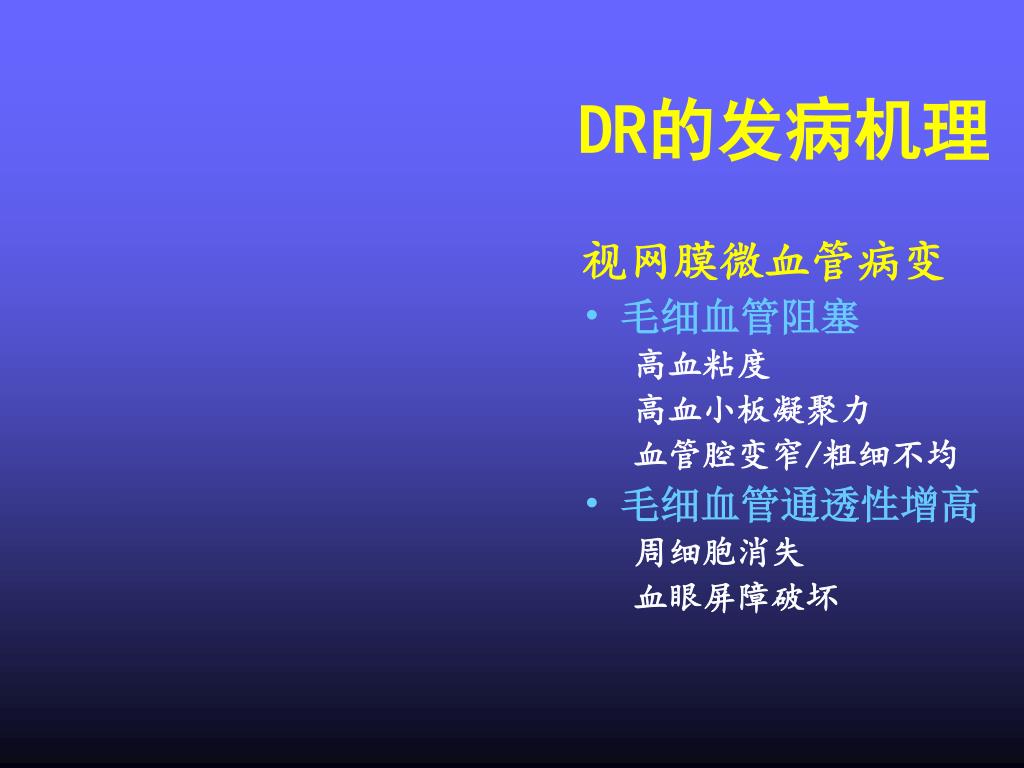 DR的发病机理

视网膜微血管病变

• 毛细血管阻塞

高血粘度

高血小板凝聚力

血管腔变窄/粗细不均

• 毛细血管通透性增高

周细胞消失

血眼屏障破坏